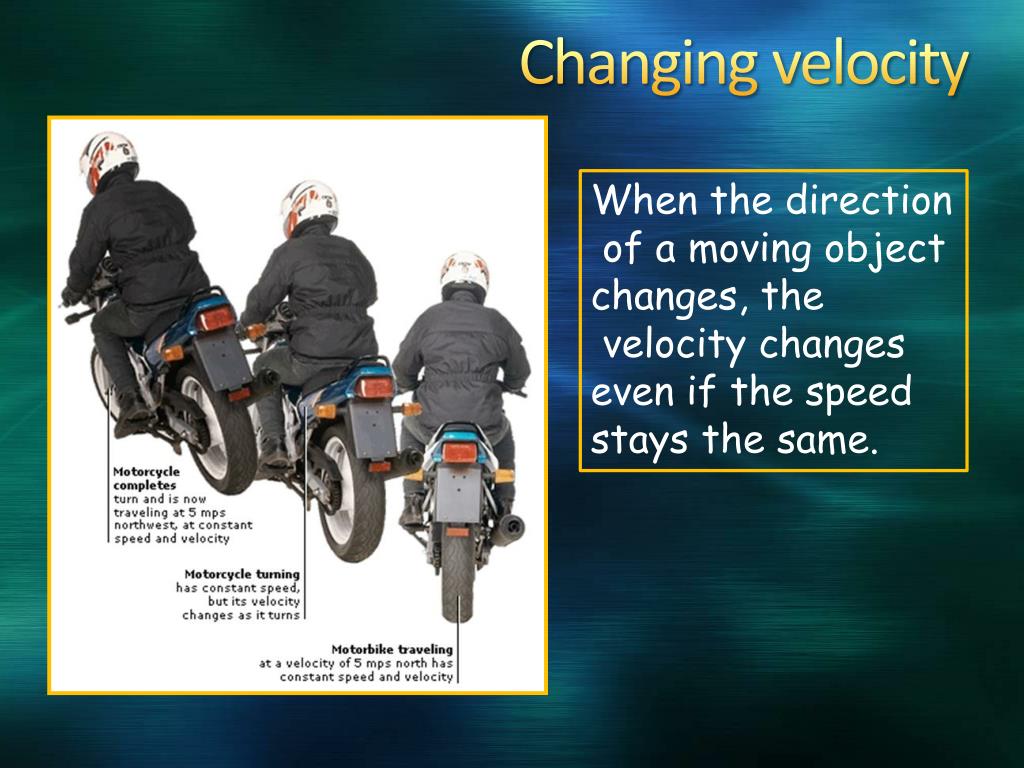 Changing velocity

Motorcycle completes turn and is now traveling at 5 mps northwest, at constant speed and velocity

Motorcycle turning has constant speed, but its velocity changes as it turns

Motorbike traveling at a velocity of 5 mps north has constant speed and velocity

When the direction of a moving object changes, the velocity changes even if the speed stays the same.